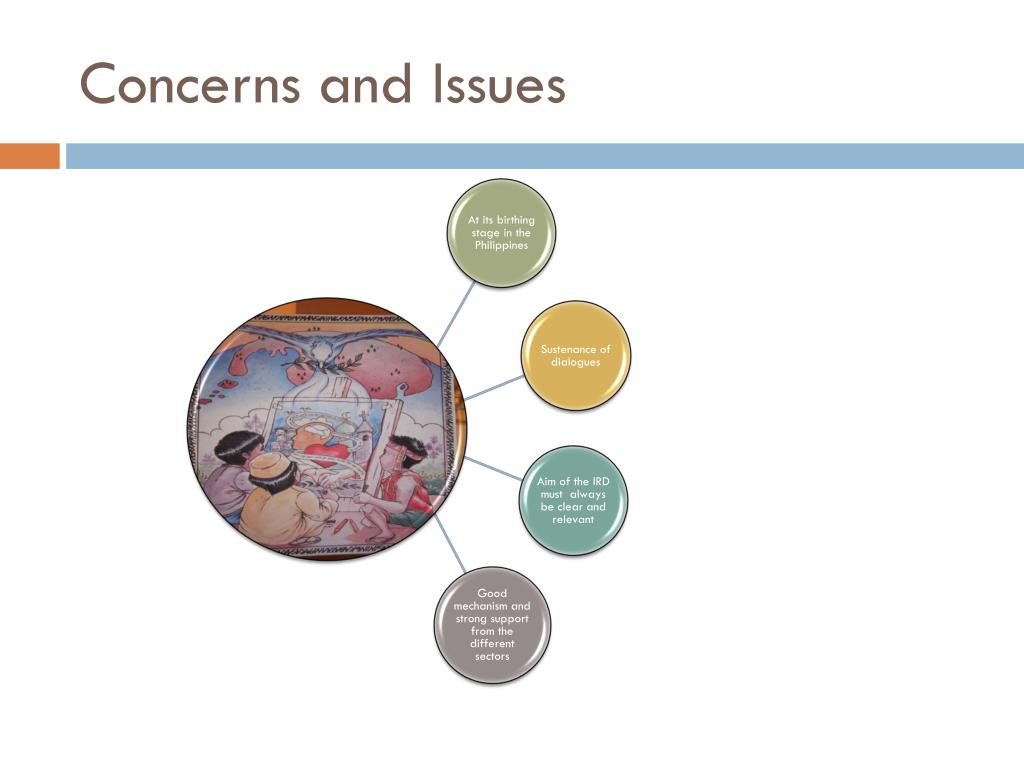 Concerns and Issues

At its birthing stage in the Philippines

Sustenance of dialogues

Aim of the IRD must always be clear and relevant

Good mechanism and strong support from the different sectors